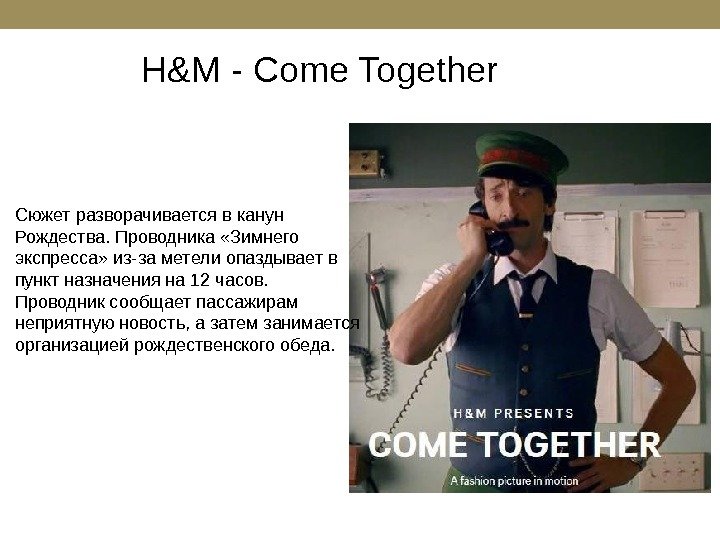 H&M - Come Together

Сюжет разворачивается в канун Рождества. Проводника «Зимнего экспресса» из-за метели опаздывает в пункт назначения на 12 часов. Проводник сообщает пассажирам неприятную новость, а затем занимается организацией рождественского обеда.

H&M PRESENTS
COME TOGETHER
A fashion picture in motion